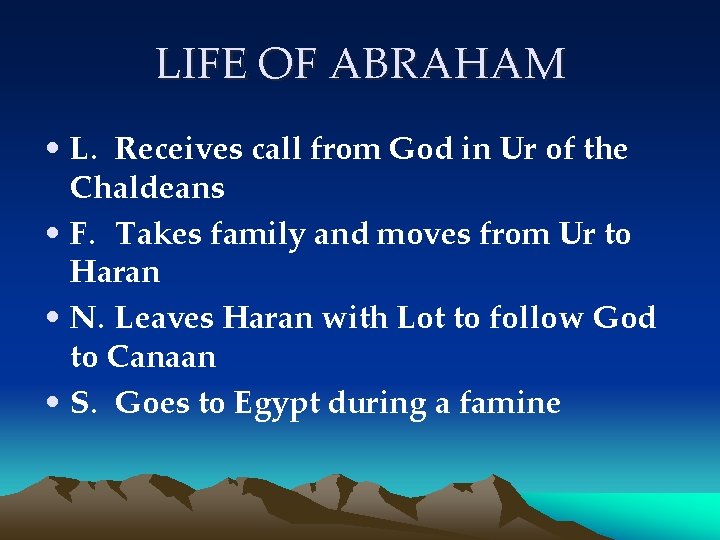 LIFE OF ABRAHAM

• L. Receives call from God in Ur of the Chaldeans
• F. Takes family and moves from Ur to Haran
• N. Leaves Haran with Lot to follow God to Canaan
• S. Goes to Egypt during a famine